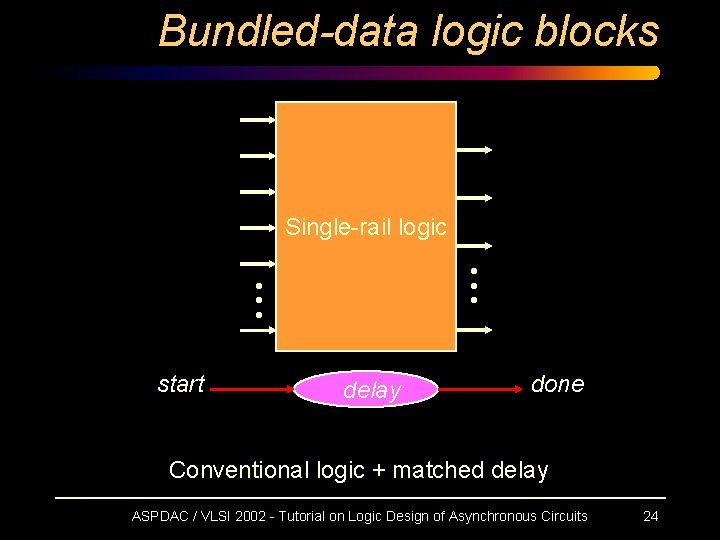 Bundled-data logic blocks

Single-rail logic

start

delay

done

Conventional logic + matched delay

ASPDAC / VLSI 2002 - Tutorial on Logic Design of Asynchronous Circuits

24